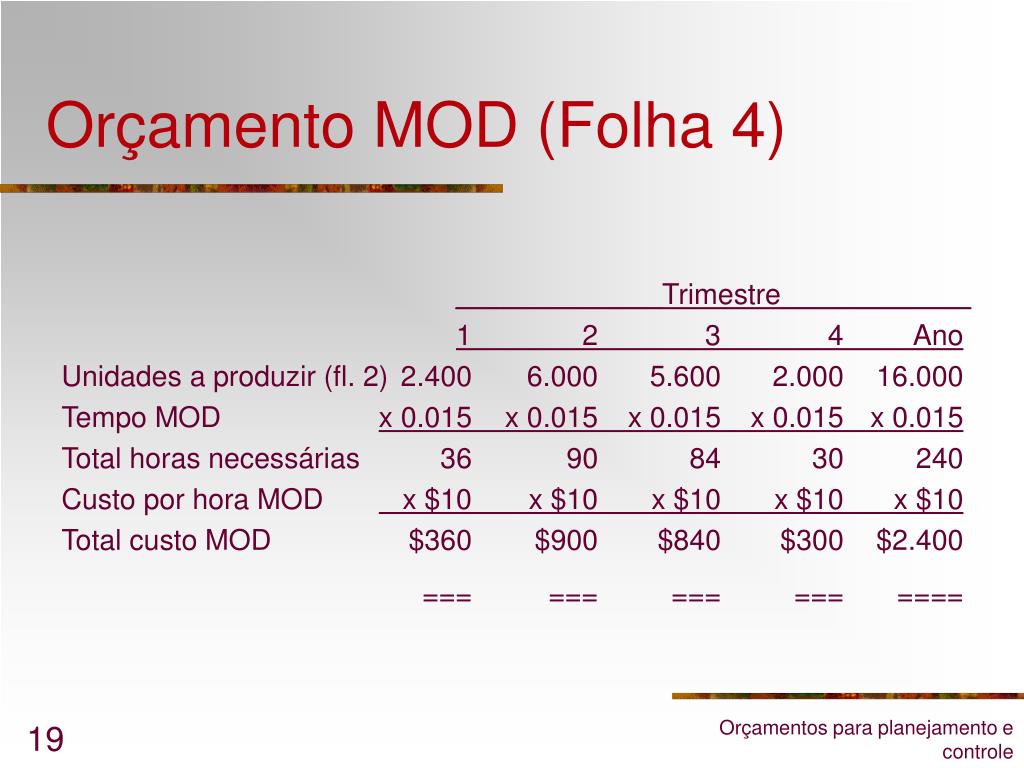 Orçamento MOD (Folha 4)

| | Trimestre | | | | |
|---|---|---|---|---|---|
| | 1 | 2 | 3 | 4 | Ano |
| Unidades a produzir (fl. 2) | 2.400 | 6.000 | 5.600 | 2.000 | 16.000 |
| Tempo MOD | x 0.015 | x 0.015 | x 0.015 | x 0.015 | x 0.015 |
| Total horas necessárias | 36 | 90 | 84 | 30 | 240 |
| Custo por hora MOD | x \$10 | x \$10 | x \$10 | x \$10 | x \$10 |
| Total custo MOD | \$360 | \$900 | \$840 | \$300 | \$2.400 |
| | === | === | === | === | ==== |

19

Orçamentos para planejamento e controle